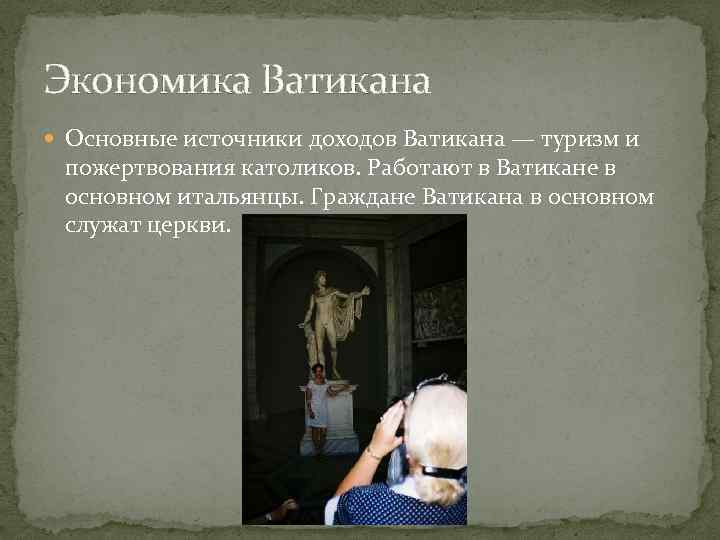 Экономика Ватикана

Основные источники доходов Ватикана — туризм и пожертвования католиков. Работают в Ватикане в основном итальянцы. Граждане Ватикана в основном служат церкви.